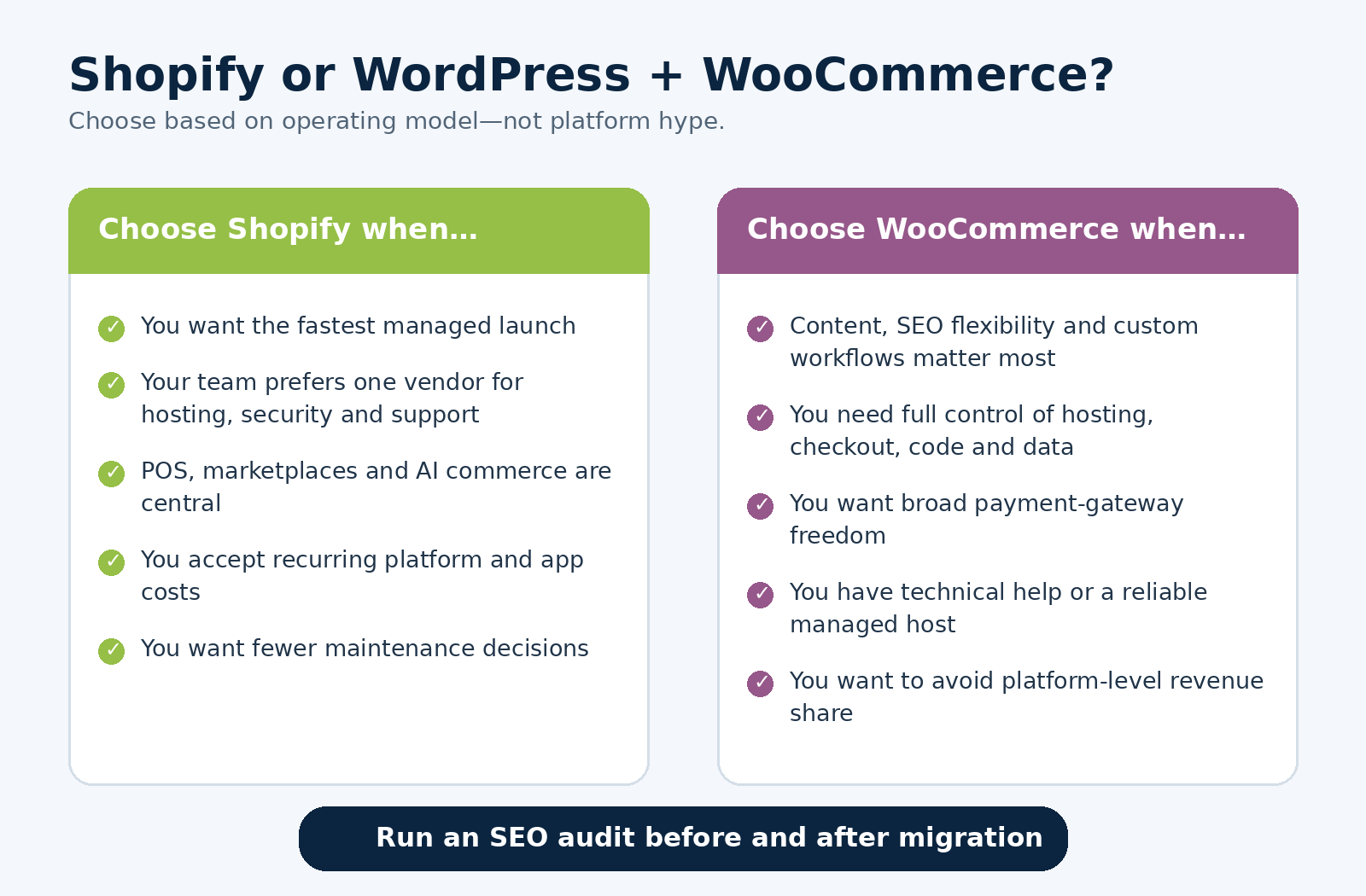 Shopify or WordPress + WooCommerce?

Choose based on operating model—not platform hype.

Choose Shopify when...

✓ You want the fastest managed launch

✓ Your team prefers one vendor for hosting, security and support

✓ POS, marketplaces and AI commerce are central

✓ You accept recurring platform and app costs

✓ You want fewer maintenance decisions

Choose WooCommerce when...

✓ Content, SEO flexibility and custom workflows matter most

✓ You need full control of hosting, checkout, code and data

✓ You want broad payment-gateway freedom

✓ You have technical help or a reliable managed host

✓ You want to avoid platform-level revenue share

Run an SEO audit before and after migration